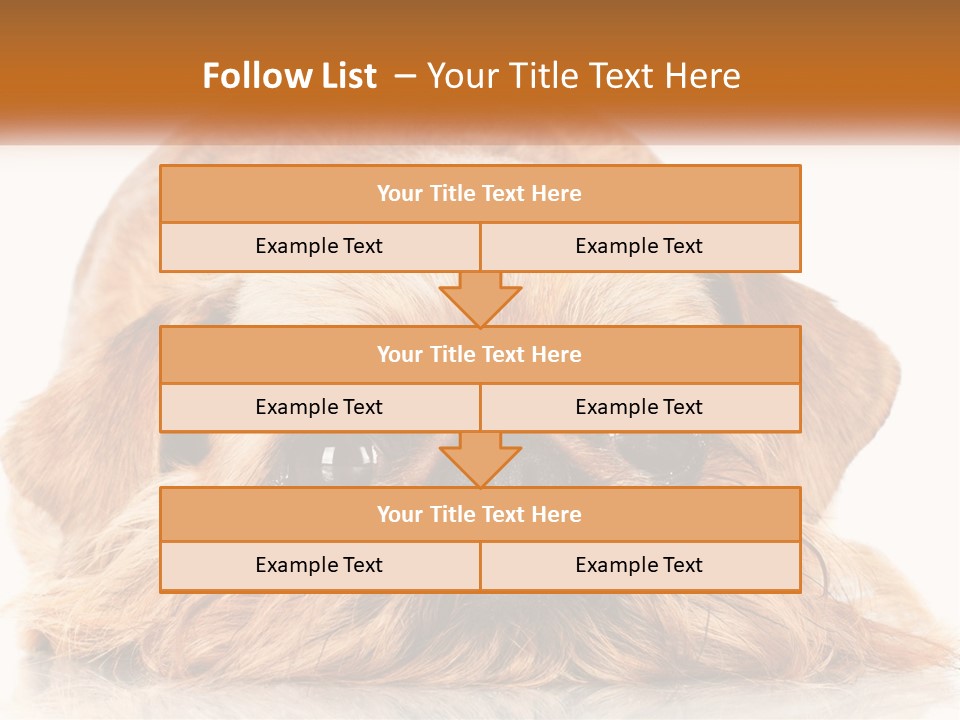 Follow List – Your Title Text Here

Your Title Text Here

Example Text

Example Text

Your Title Text Here

Example Text

Example Text

Your Title Text Here

Example Text

Example Text